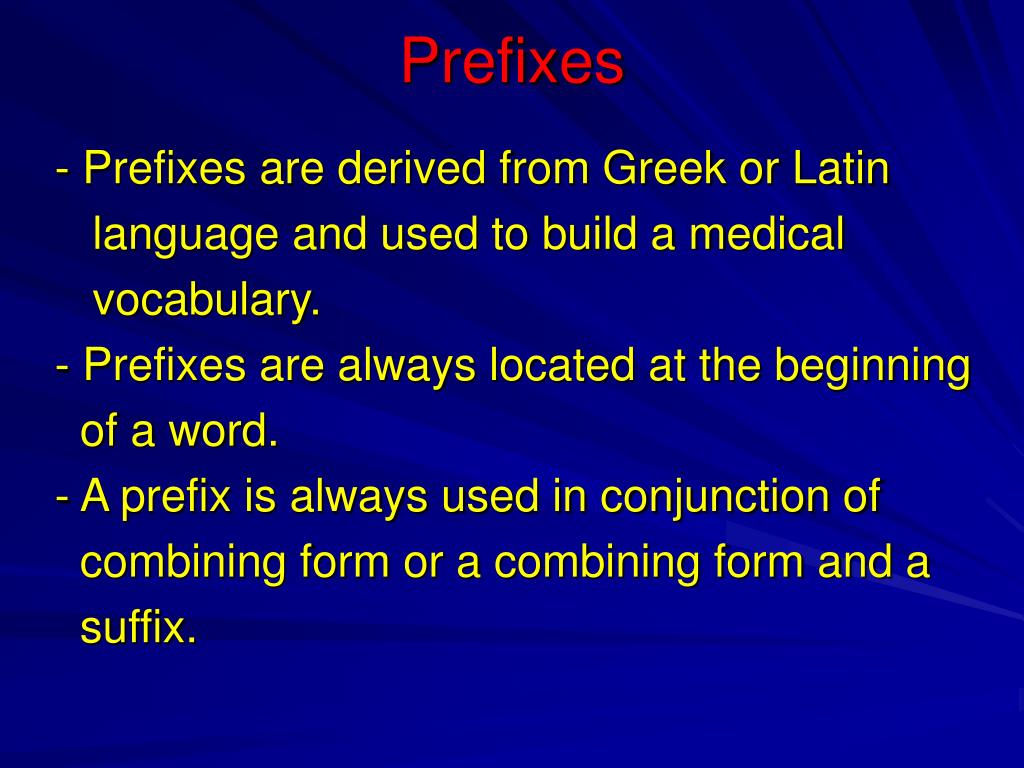 Prefixes

- Prefixes are derived from Greek or Latin language and used to build a medical vocabulary.
- Prefixes are always located at the beginning of a word.
- A prefix is always used in conjunction of combining form or a combining form and a suffix.